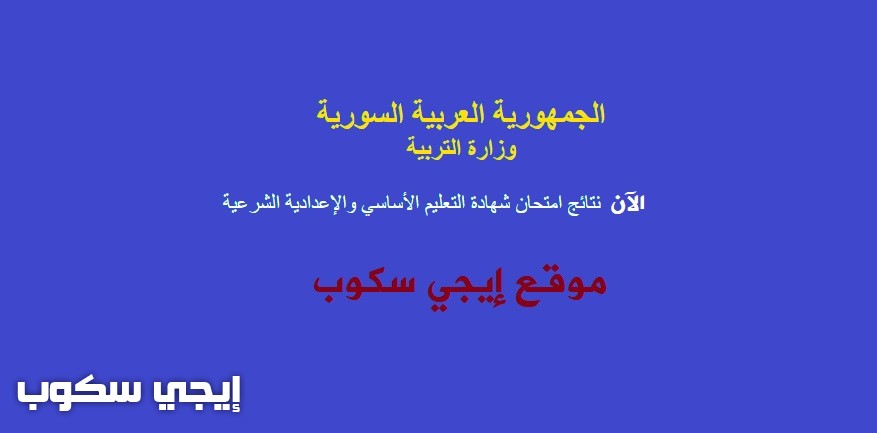 الجمهورية العربية السورية
وزارة التربية

الآن نتائج امتحان شهادة التعليم الأساسي والإعدادية الشرعية

موقع إيجي سكوب

إيجي سكوب